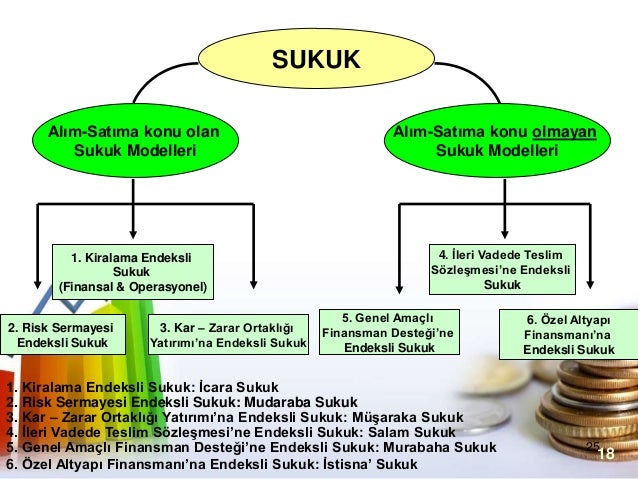 SUKUK

Alım-Satıma konu olan Sukuk Modelleri

Alım-Satıma konu olmayan Sukuk Modelleri

1. Kiralama Endeksli Sukuk (Finansal & Operasyonel)

2. Risk Sermayesi Endeksli Sukuk

3. Kar – Zarar Ortaklığı Yatırımı'na Endeksli Sukuk

4. İleri Vadede Teslim Sözleşmesi'ne Endeksli Sukuk

5. Genel Amaçlı Finansman Desteği'ne Endeksli Sukuk

6. Özel Altyapı Finansmanı'na Endeksli Sukuk

1. Kiralama Endeksli Sukuk: İcara Sukuk
2. Risk Sermayesi Endeksli Sukuk: Mudaraba Sukuk
3. Kar – Zarar Ortaklığı Yatırımı'na Endeksli Sukuk: Müşaraka Sukuk
4. İleri Vadede Teslim Sözleşmesi'ne Endeksli Sukuk: Salam Sukuk
5. Genel Amaçlı Finansman Desteği'ne Endeksli Sukuk: Murabaha Sukuk
6. Özel Altyapı Finansmanı'na Endeksli Sukuk: İstisna' Sukuk

25

18